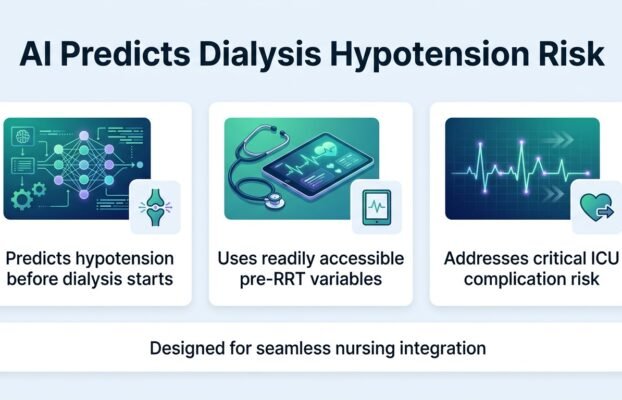 AI Predicts Dialysis Hypotension Risk

Predicts hypotension before dialysis starts

Uses readily accessible pre-RRT variables

Addresses critical ICU complication risk

Designed for seamless nursing integration